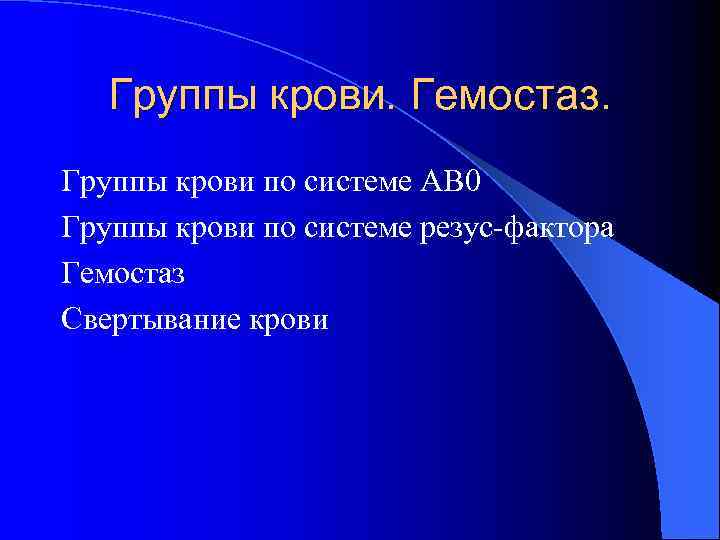 Группы крови. Гемостаз.

Группы крови по системе АВ0

Группы крови по системе резус-фактора

Гемостаз

Свертывание крови